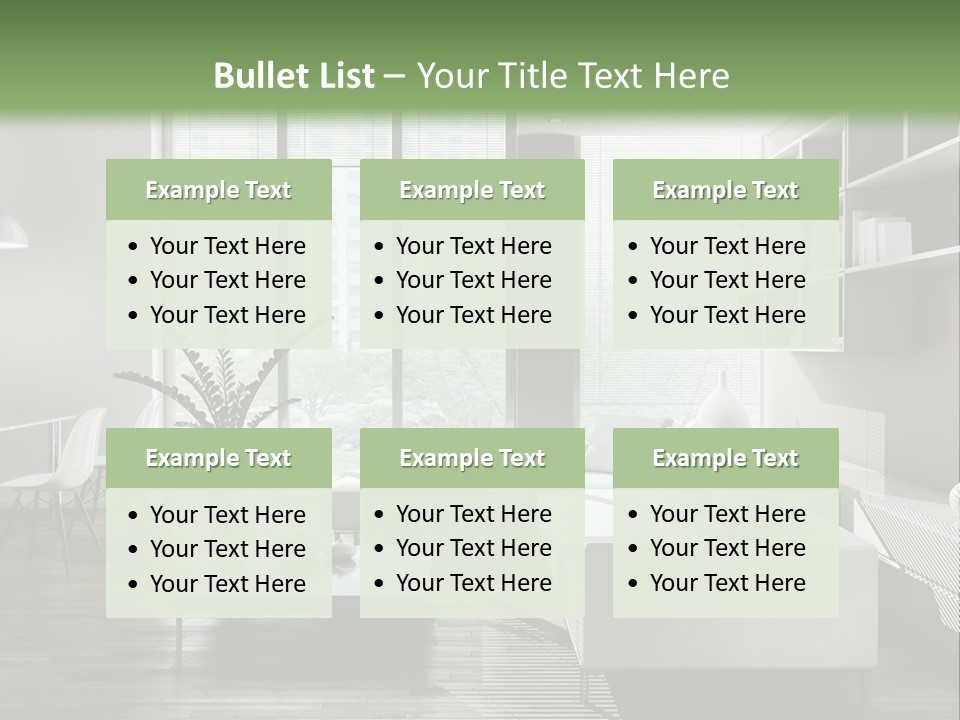 Bullet List – Your Title Text Here

Example Text
• Your Text Here
• Your Text Here
• Your Text Here

Example Text
• Your Text Here
• Your Text Here
• Your Text Here

Example Text
• Your Text Here
• Your Text Here
• Your Text Here

Example Text
• Your Text Here
• Your Text Here
• Your Text Here

Example Text
• Your Text Here
• Your Text Here
• Your Text Here

Example Text
• Your Text Here
• Your Text Here
• Your Text Here